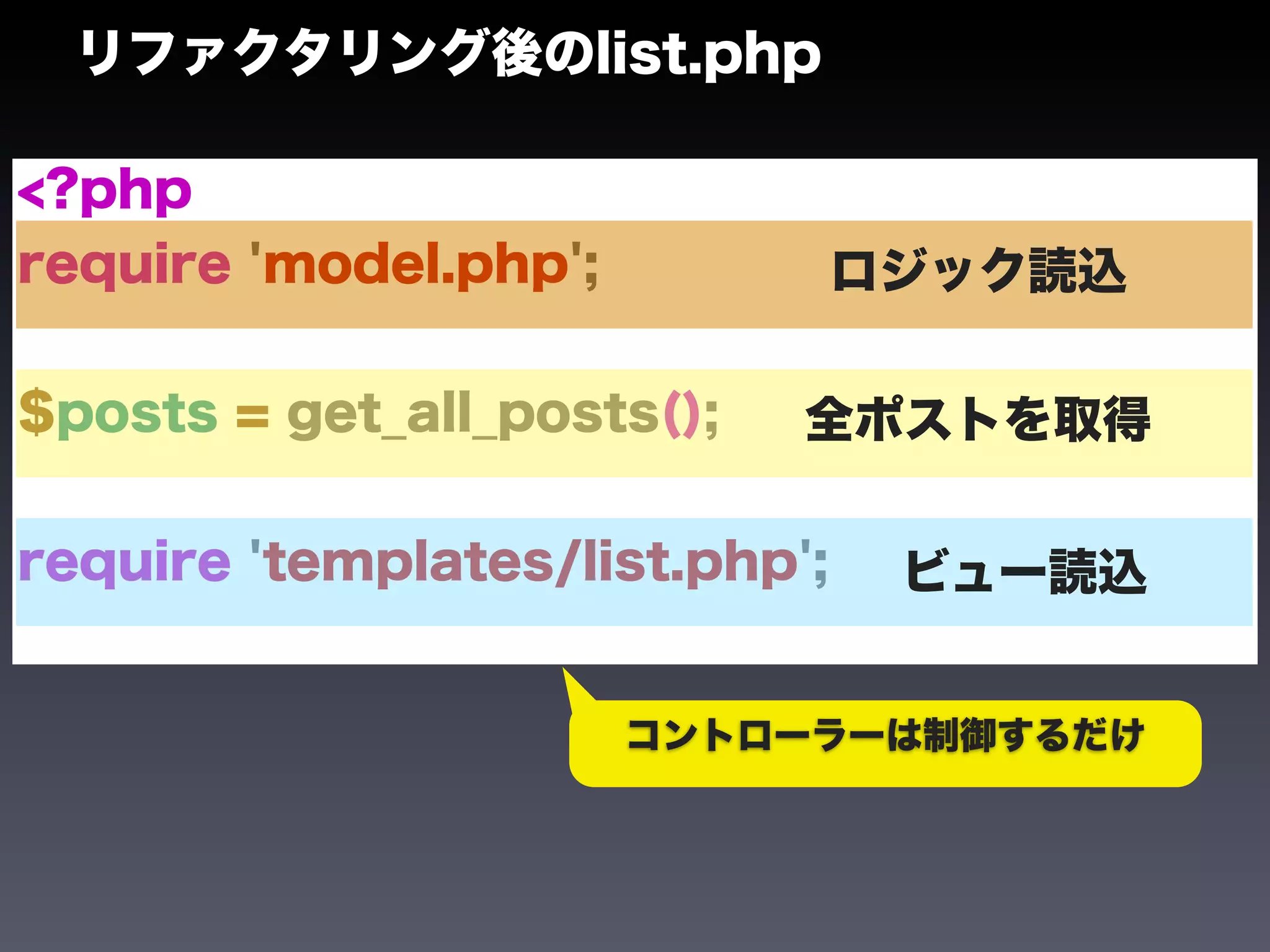 リファクタリング後のlist.php

<?php
require 'model.php'; ロジック読込

$posts = get_all_posts(); 全ポストを取得

require 'templates/list.php'; ビュー読込

コントローラーは制御するだけ